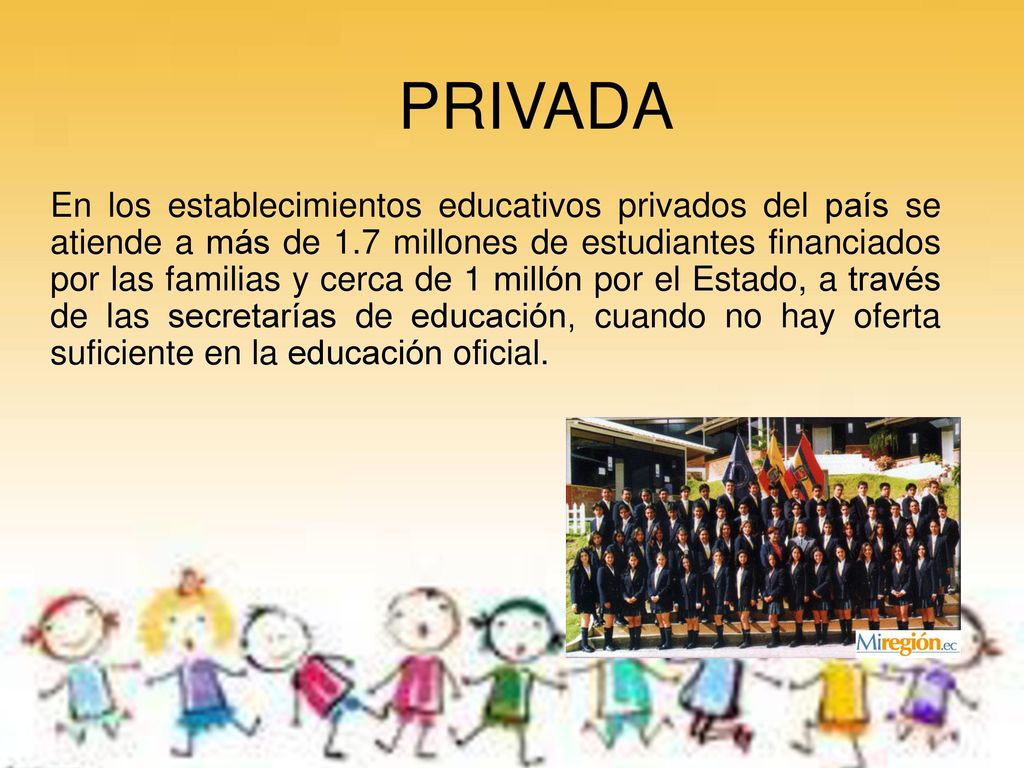 PRIVADA

En los establecimientos educativos privados del país se atiende a más de 1.7 millones de estudiantes financiados por las familias y cerca de 1 millón por el Estado, a través de las secretarías de educación, cuando no hay oferta suficiente en la educación oficial.

Miregión.ec